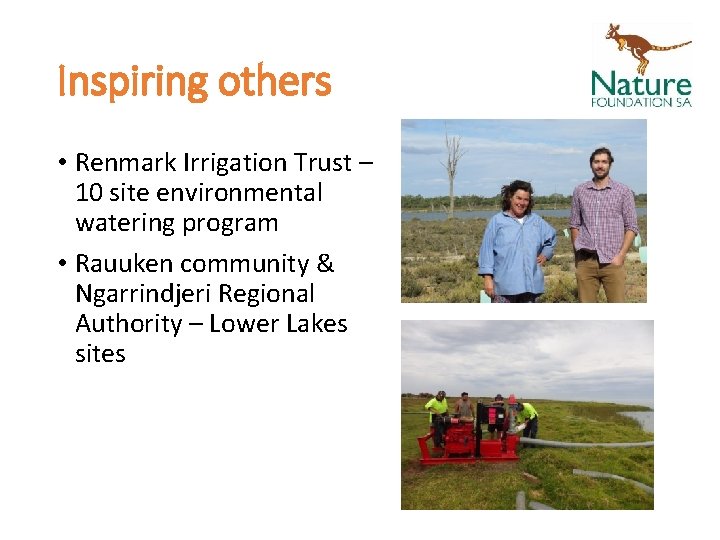 Inspiring others

Nature
FOUNDATION SA

• Renmark Irrigation Trust – 10 site environmental watering program

• Rauuken community & Ngarrindjeri Regional Authority – Lower Lakes sites